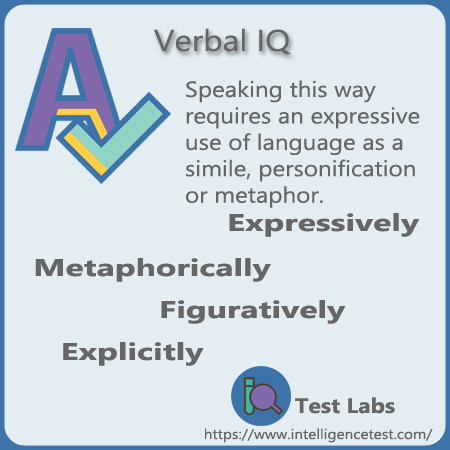 Verbal IQ

Speaking this way requires an expressive use of language as a simile, personification or metaphor.

Expressively

Metaphorically

Figuratively

Explicitly

Test Labs

https://www.intelligencetest.com/